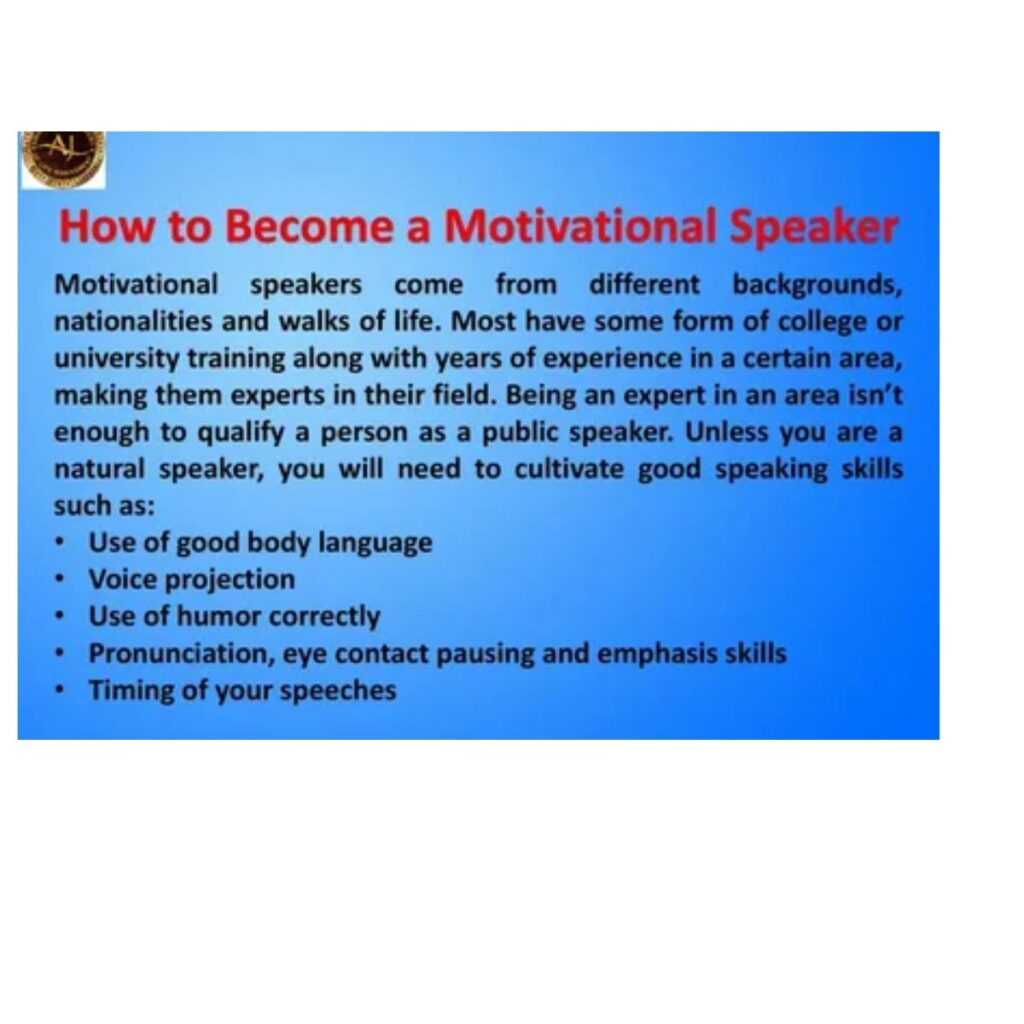 AL

How to Become a Motivational Speaker

Motivational speakers come from different backgrounds, nationalities and walks of life. Most have some form of college or university training along with years of experience in a certain area, making them experts in their field. Being an expert in an area isn't enough to qualify a person as a public speaker. Unless you are a natural speaker, you will need to cultivate good speaking skills such as:

• Use of good body language
• Voice projection
• Use of humor correctly
• Pronunciation, eye contact pausing and emphasis skills
• Timing of your speeches